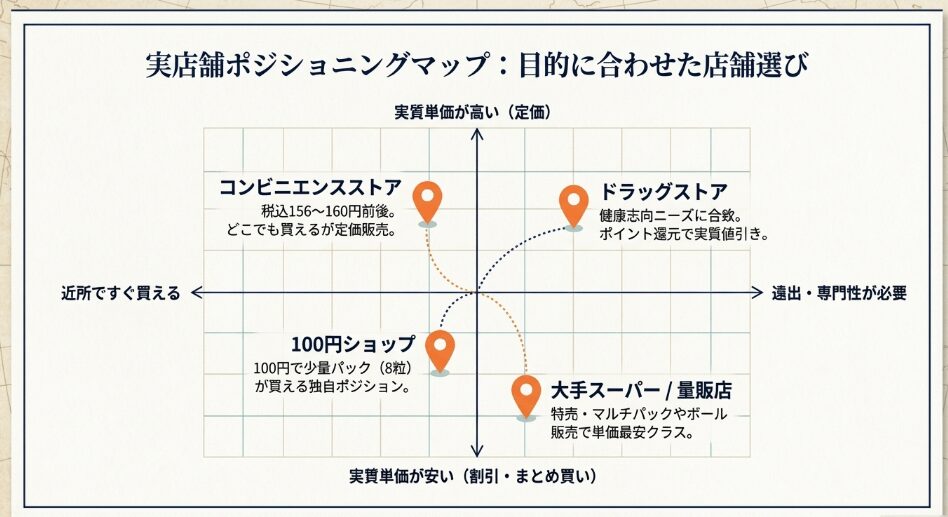 実店舗ポジショニングマップ：目的に合わせた店舗選び

実質単価が高い（定価）

コンビニエンスストア
税込156〜160円前後。
どこでも買えるが定価販売。

ドラッグストア
健康志向ニーズに合致。
ポイント還元で実質値引き。

近所ですぐ買える

遠出・専門性が必要

100円ショップ
100円で少量パック（8粒）
が買える独自ポジション。

大手スーパー / 量販店
特売・マルチパックやボール
販売で単価最安クラス。

実質単価が安い（割引・まとめ買い）